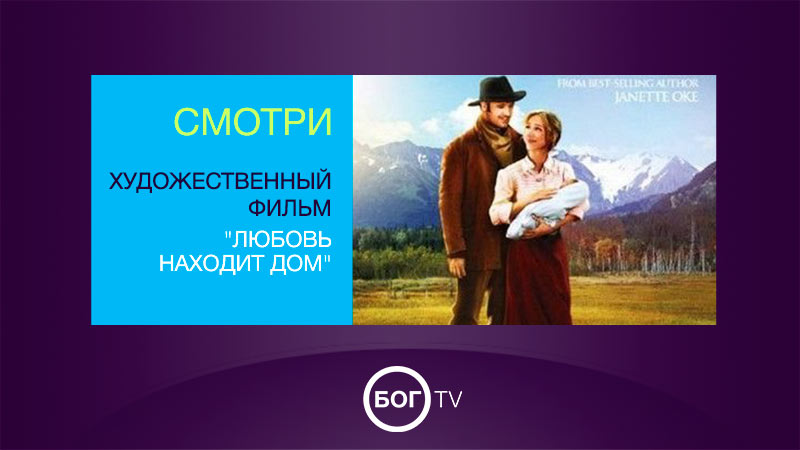 СМОТРИ

ХУДОЖЕСТВЕННЫЙ ФИЛЬМ

"ЛЮБОВЬ НАХОДИТ ДОМ"

FROM BEST-SELLING AUTHOR
JANETTE OKE

БОГ TV